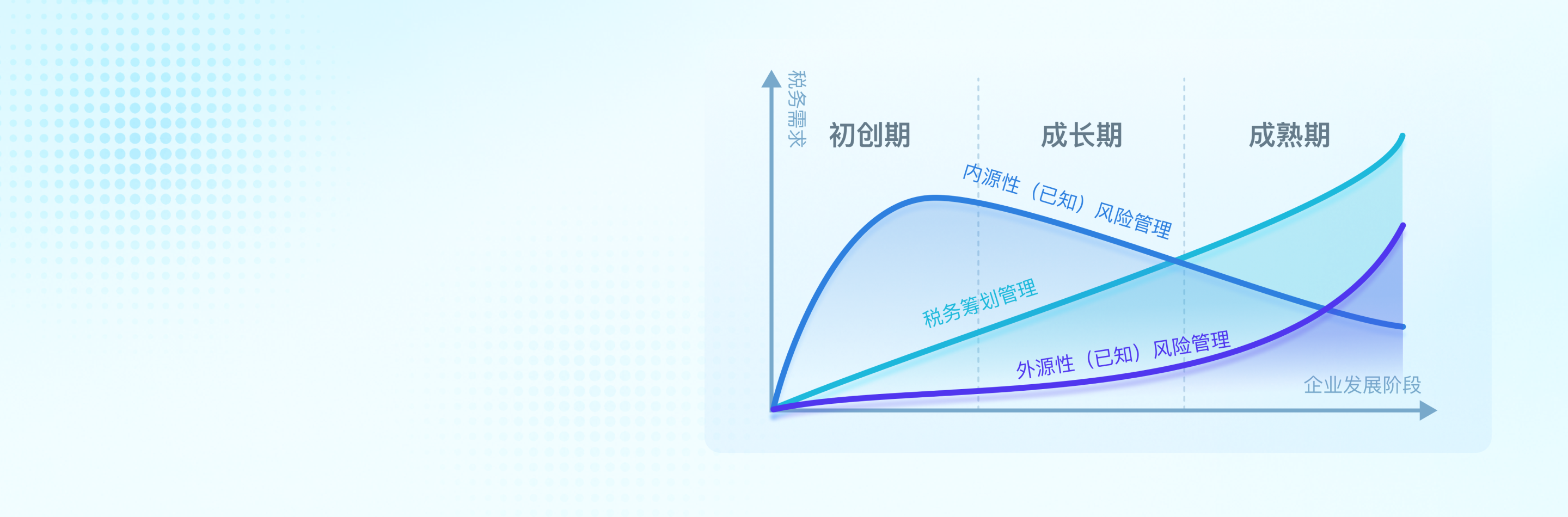 税务需求

初创期

成长期

成熟期

内源性（已知）风险管理

税务筹划管理

外源性（已知）风险管理

企业发展阶段